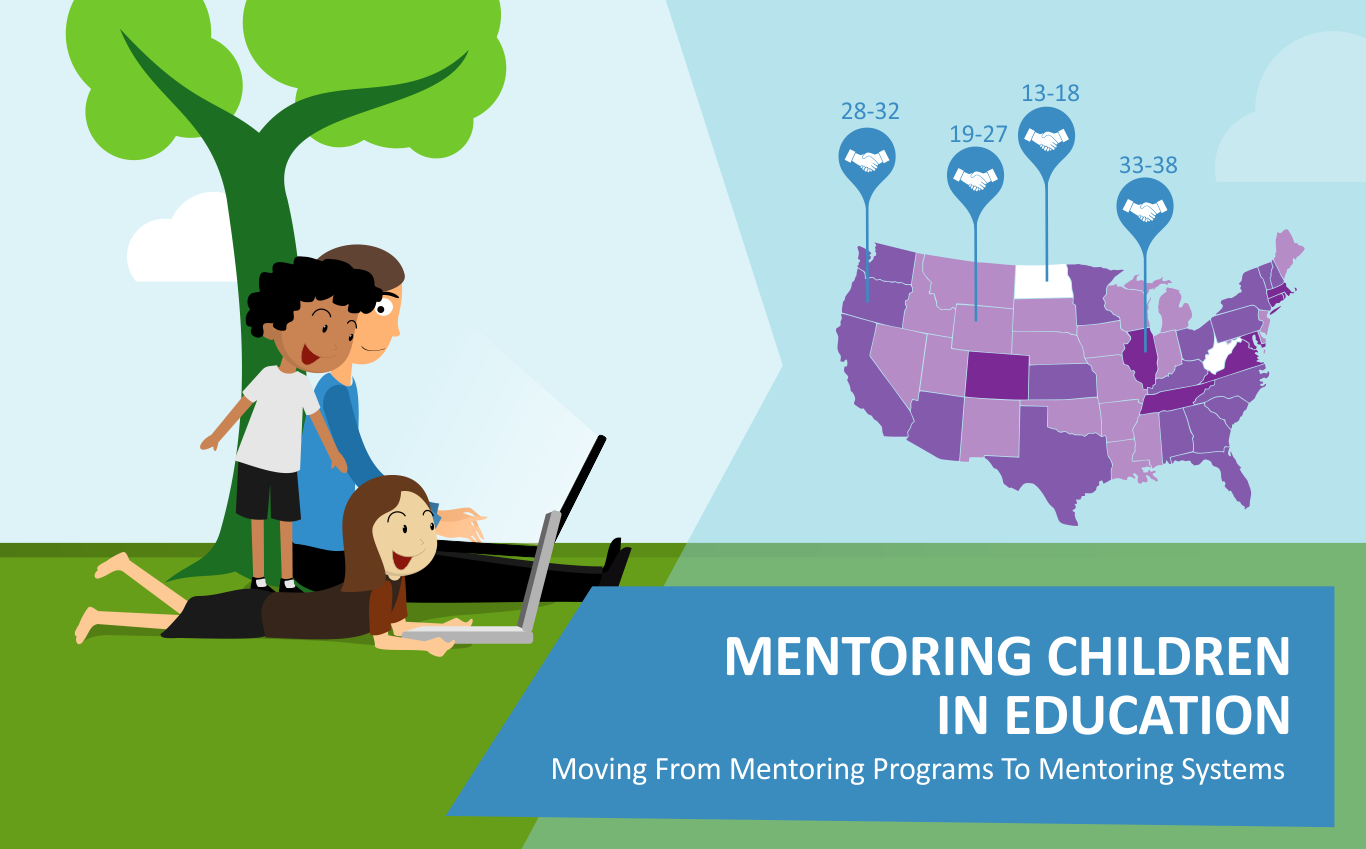 28-32

19-27

13-18

33-38

MENTORING CHILDREN IN EDUCATION

Moving From Mentoring Programs To Mentoring Systems